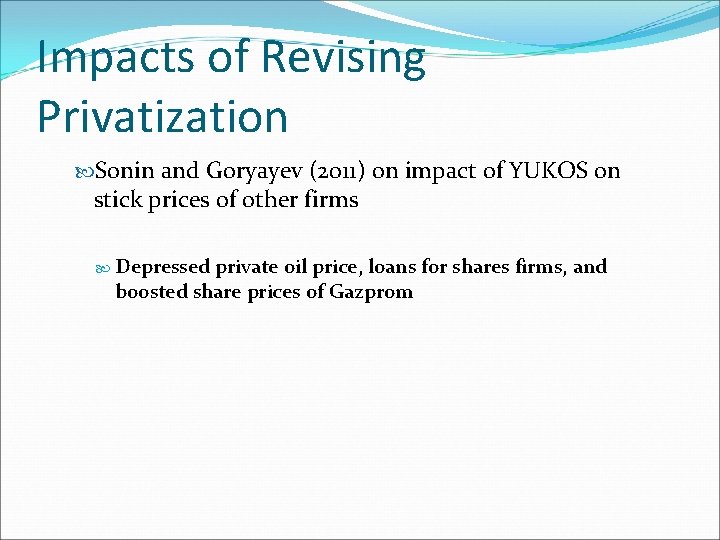 Impacts of Revising Privatization

Sonin and Goryayev (2011) on impact of YUKOS on stick prices of other firms

Depressed private oil price, loans for shares firms, and boosted share prices of Gazprom